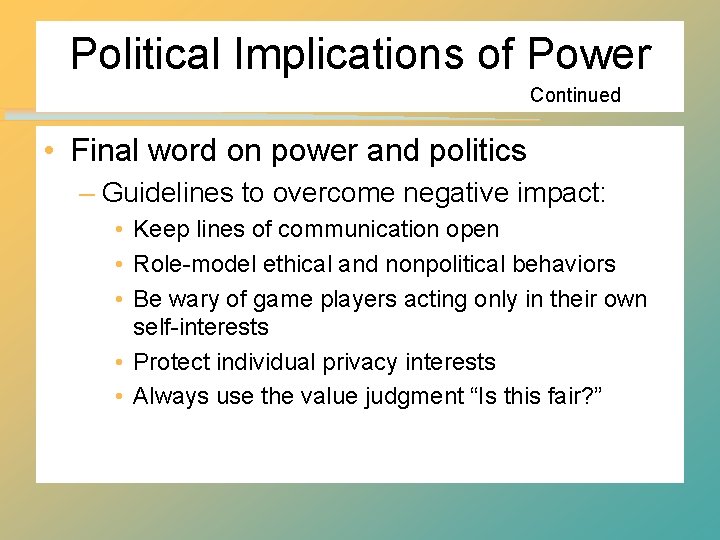 Political Implications of Power

Continued

• Final word on power and politics

– Guidelines to overcome negative impact:

• Keep lines of communication open

• Role-model ethical and nonpolitical behaviors

• Be wary of game players acting only in their own self-interests

• Protect individual privacy interests

• Always use the value judgment “Is this fair?”